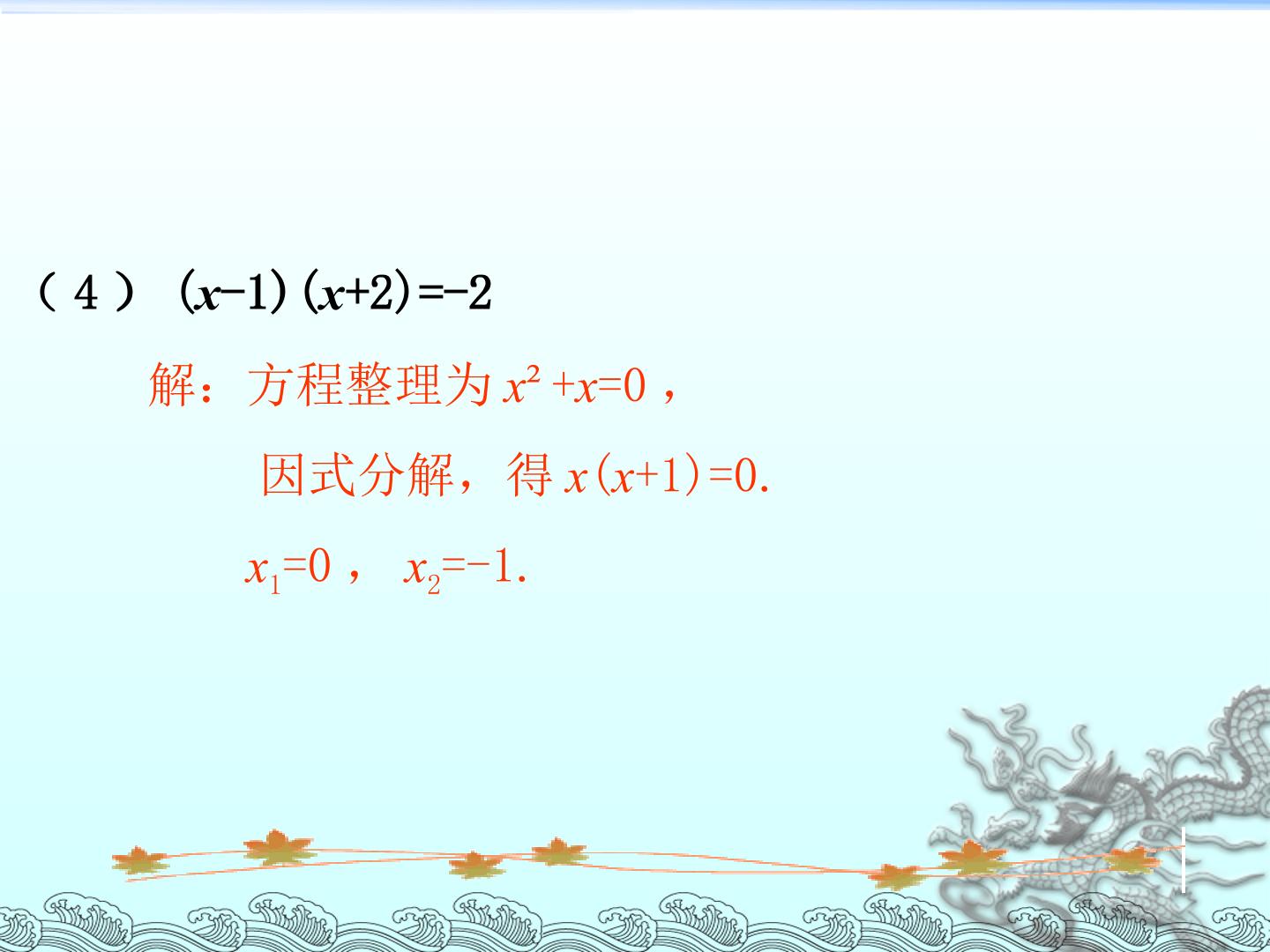 （4） $(x-1)(x+2)=-2$

解：方程整理为 $x^2+x=0$，

因式分解，得 $x(x+1)=0$.

$x_1=0$， $x_2=-1$.